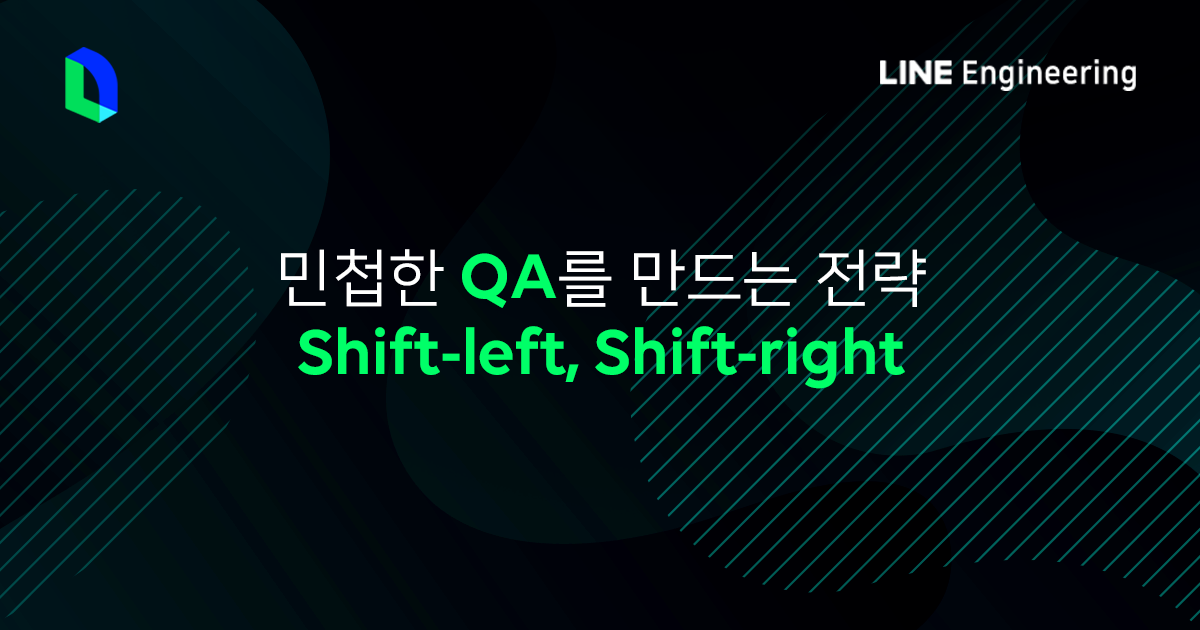 LINE Engineering

민첩한 QA를 만드는 전략
Shift-left, Shift-right